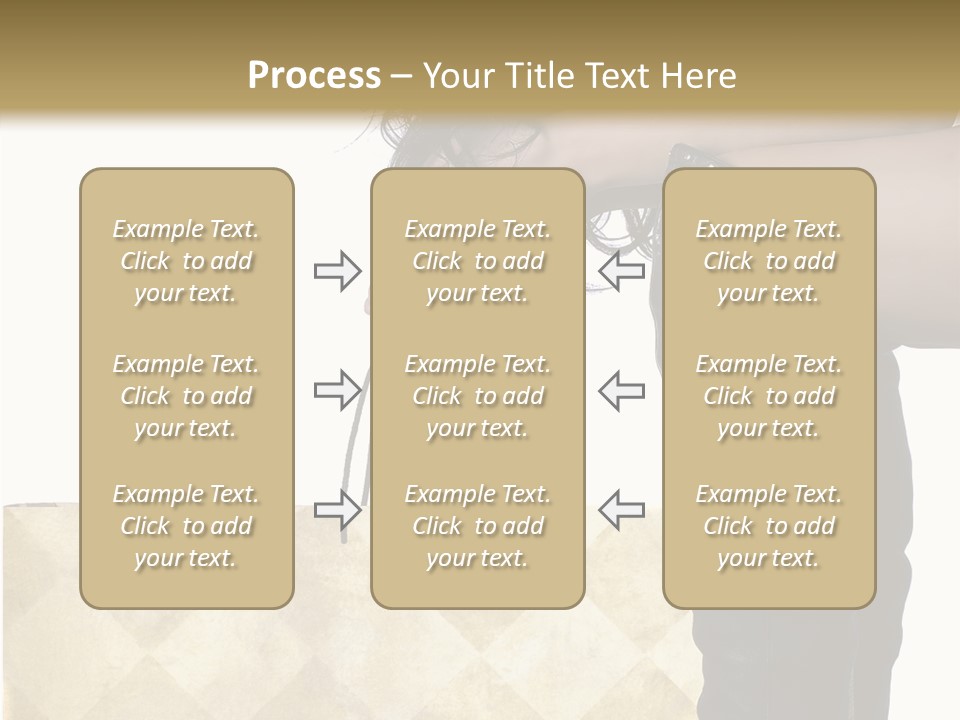 Process – Your Title Text Here

Example Text. Click to add your text.

Example Text. Click to add your text.

Example Text. Click to add your text.

Example Text. Click to add your text.

Example Text. Click to add your text.

Example Text. Click to add your text.

Example Text. Click to add your text.

Example Text. Click to add your text.

Example Text. Click to add your text.